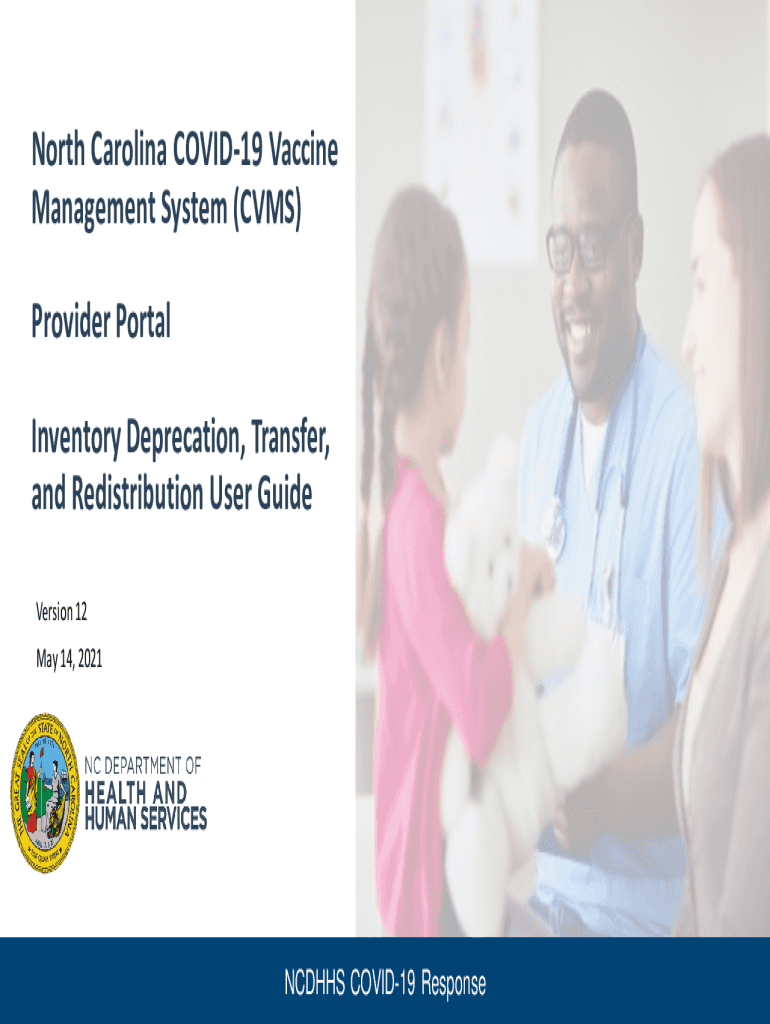 North Carolina COVID-19 Vaccine Management System (CVMS)

Provider Portal

Inventory Deprecation, Transfer, and Redistribution User Guide

Version 12

May 14, 2021

THE GREAT SEAL OF THE STATE OF NORTH CAROLINA

NC DEPARTMENT OF
HEALTH AND
HUMAN SERVICES

NCDHHS COVID-19 Response